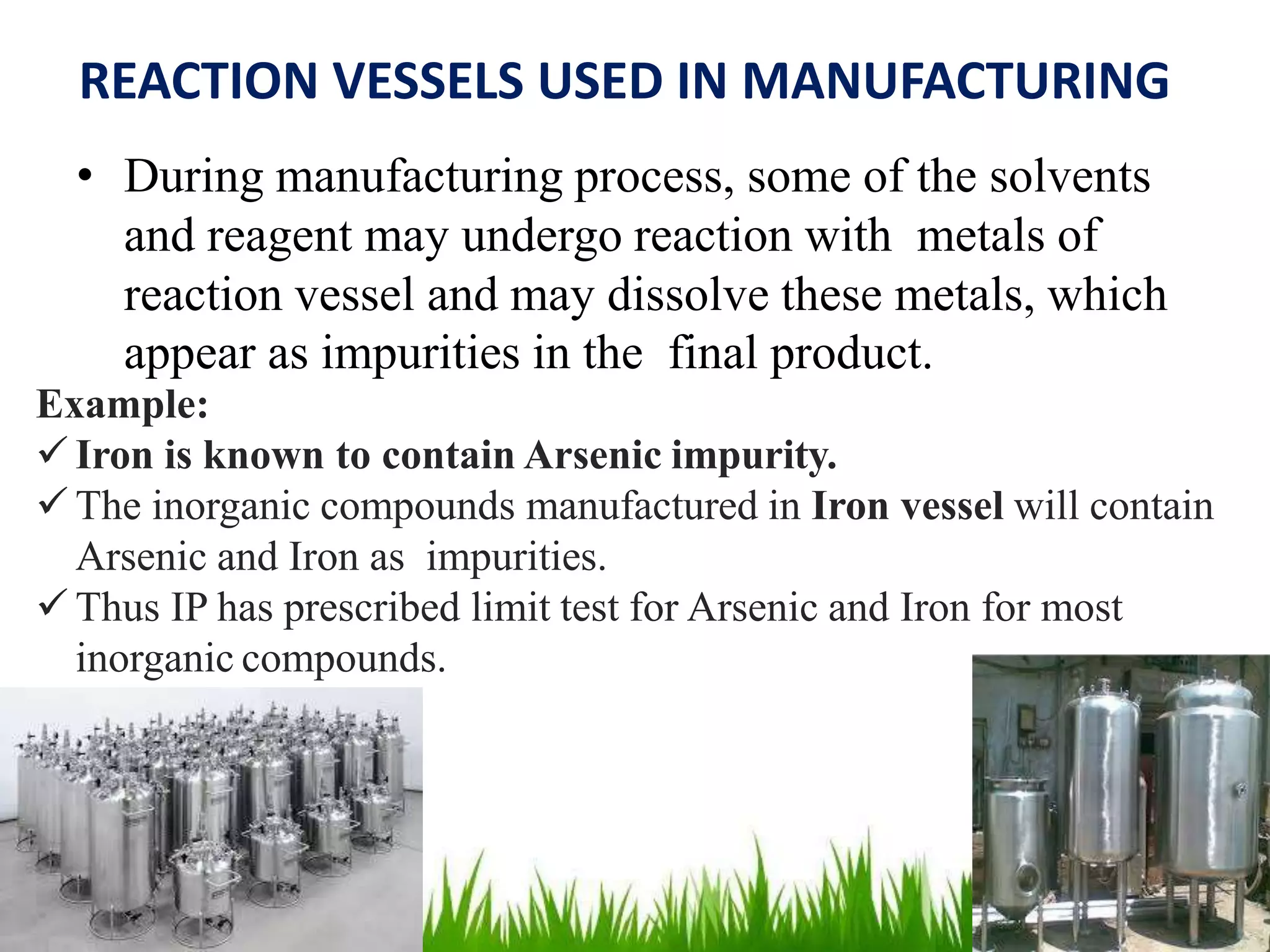 REACTION VESSELS USED IN MANUFACTURING

• During manufacturing process, some of the solvents and reagent may undergo reaction with metals of reaction vessel and may dissolve these metals, which appear as impurities in the final product.

Example:

✓ Iron is known to contain Arsenic impurity.

✓ The inorganic compounds manufactured in Iron vessel will contain Arsenic and Iron as impurities.

✓ Thus IP has prescribed limit test for Arsenic and Iron for most inorganic compounds.